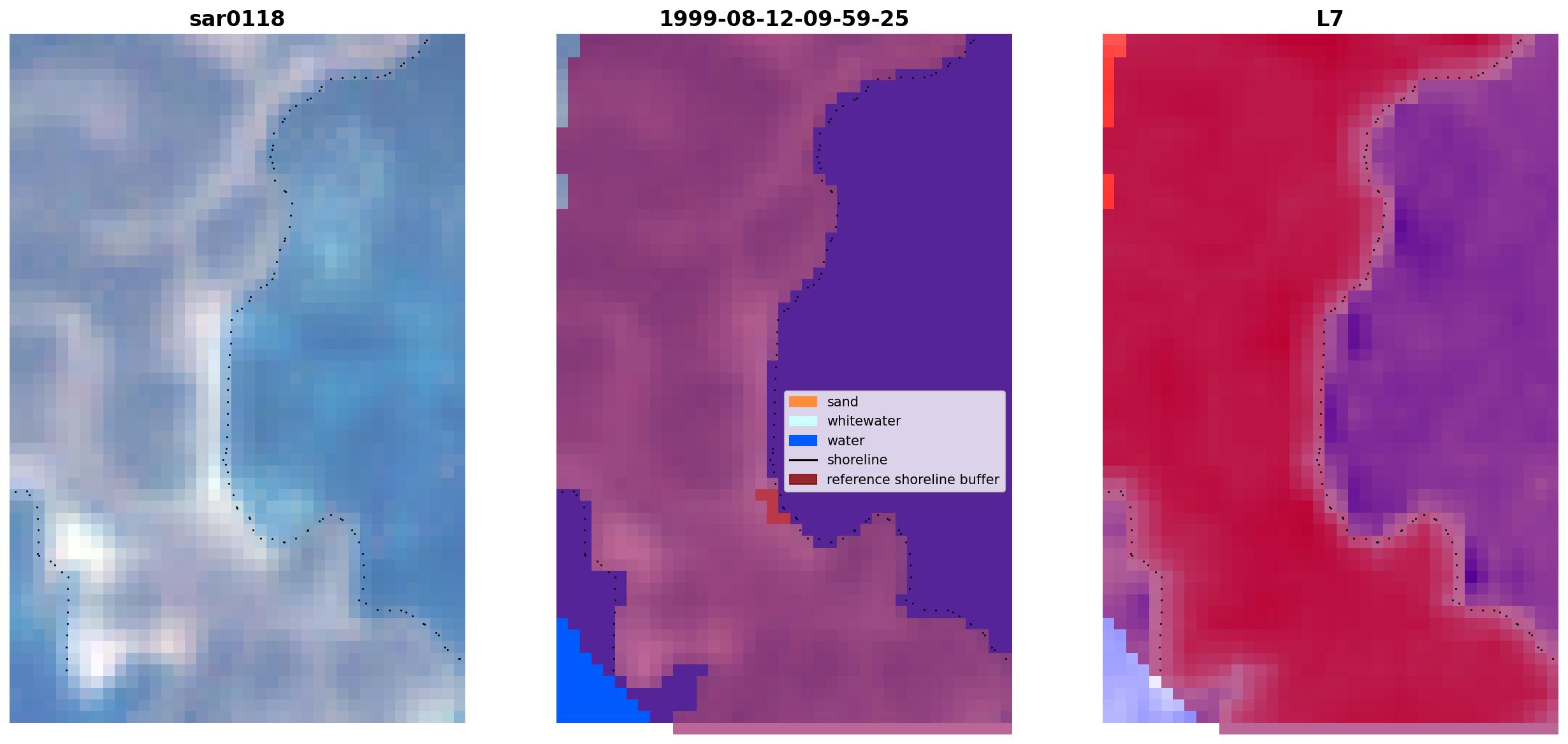 sar0118

1999-08-12-09-59-25

sand
whitewater
water
shoreline
reference shoreline buffer

L7